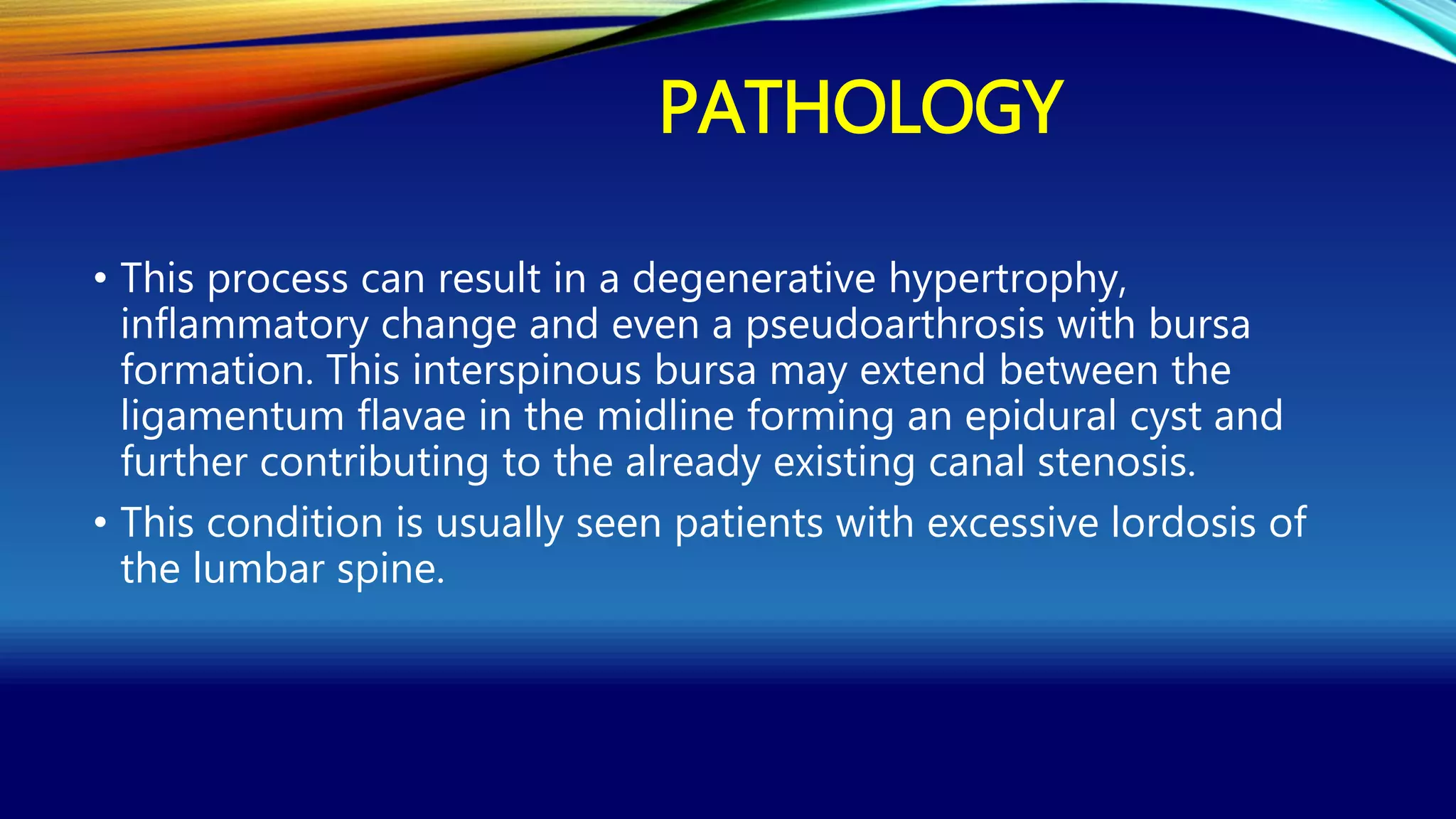 PATHOLOGY

• This process can result in a degenerative hypertrophy, inflammatory change and even a pseudoarthrosis with bursa formation. This interspinous bursa may extend between the ligamentum flavae in the midline forming an epidural cyst and further contributing to the already existing canal stenosis.
• This condition is usually seen patients with excessive lordosis of the lumbar spine.